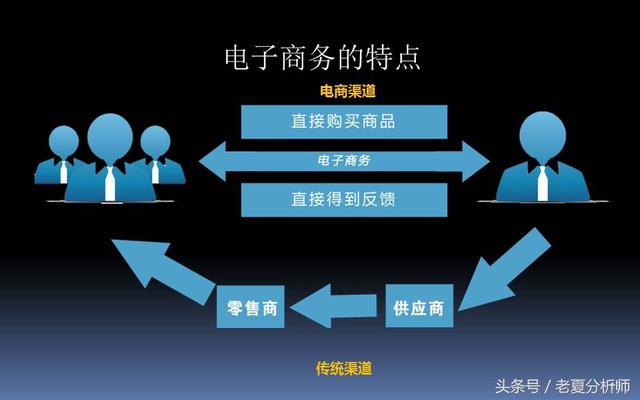 电子商务的特点

电商渠道

直接购买商品

电子商务

直接得到反馈

零售商

供应商

传统渠道

头条号 / 老夏分析师